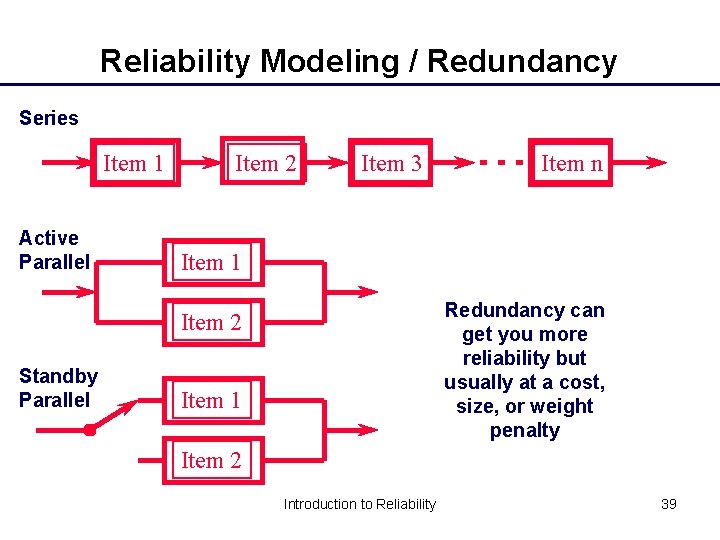 Reliability Modeling / Redundancy

Series

Item 1
Item 2
Item 3
Item n

Active Parallel

Item 1
Item 2

Standby Parallel

Item 1
Item 2

Redundancy can get you more reliability but usually at a cost, size, or weight penalty

Introduction to Reliability

39